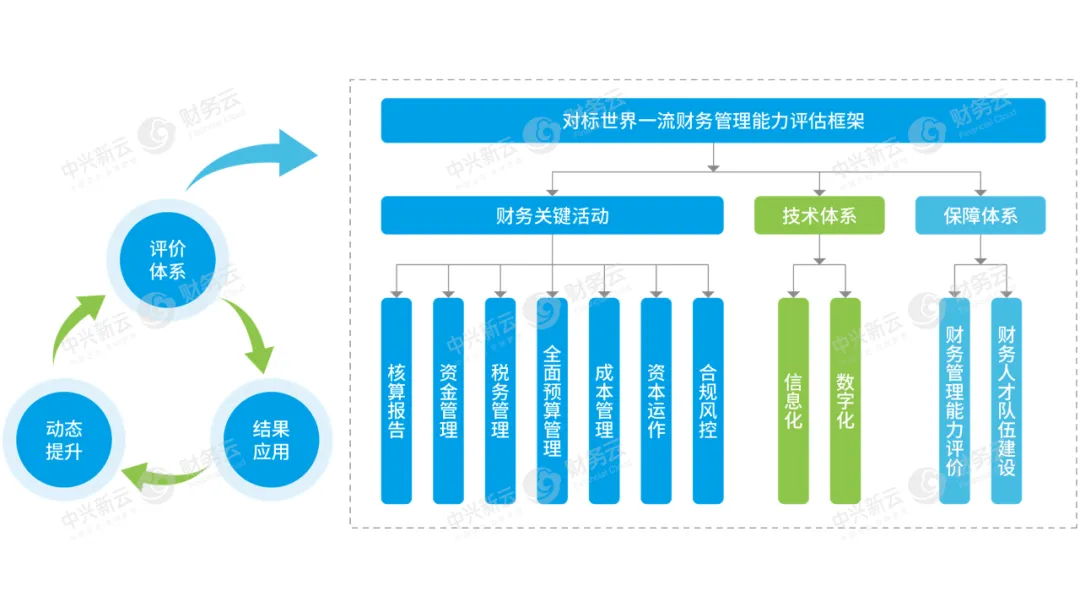 评价体系

结果应用

动态提升

对标世界一流财务管理能力评估框架

财务关键活动

技术体系

保障体系

核算报告

资金管理

税务管理

全面预算管理

成本管理

资本运作

合规风控

信息化

数字化

财务管理能力评价

财务人才队伍建设

中兴新云 财务云 Financial Cloud